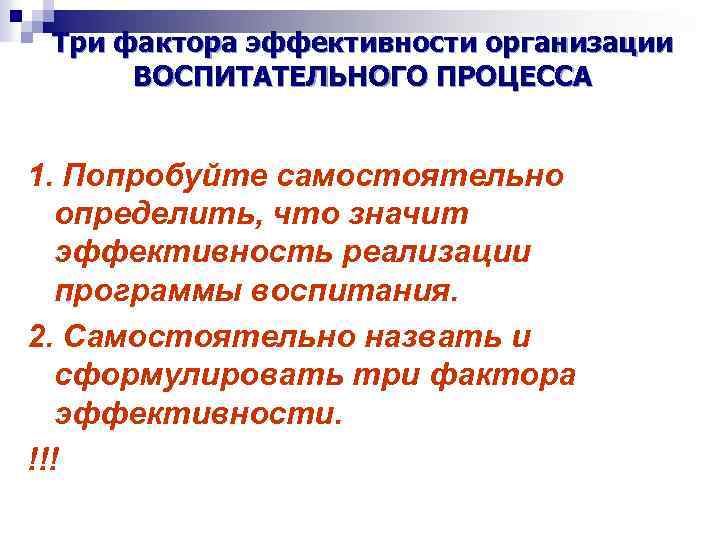 Три фактора эффективности организации ВОСПИТАТЕЛЬНОГО ПРОЦЕССА

1. Попробуйте самостоятельно определить, что значит эффективность реализации программы воспитания.

2. Самостоятельно назвать и сформулировать три фактора эффективности.

!!!